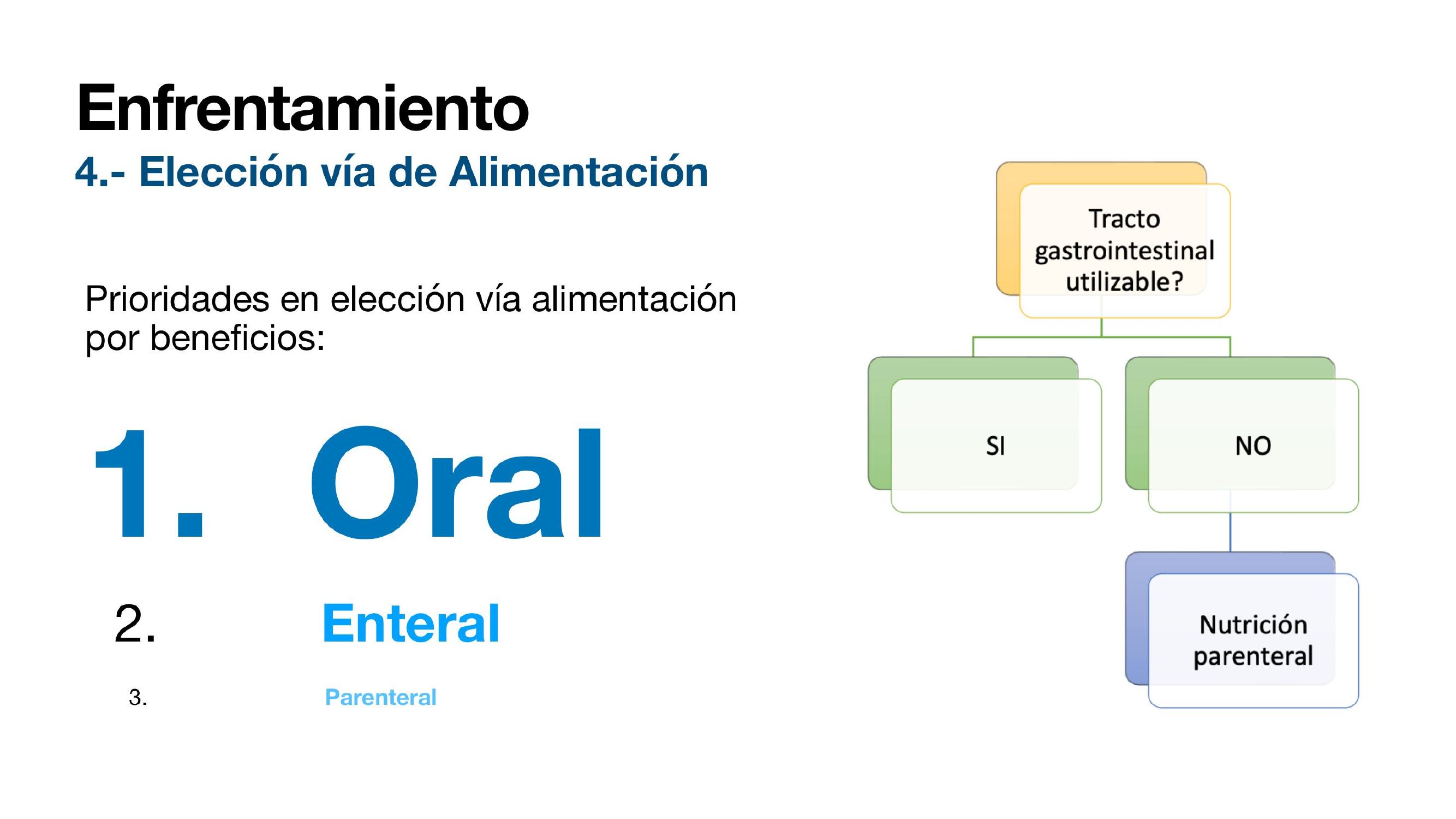 Enfrentamiento

4.- Elección vía de Alimentación

Prioridades en elección vía alimentación por beneficios:

1. Oral

2. Enteral

3. Parenteral

Tracto gastrointestinal utilizable?

SI

NO

Nutrición parenteral